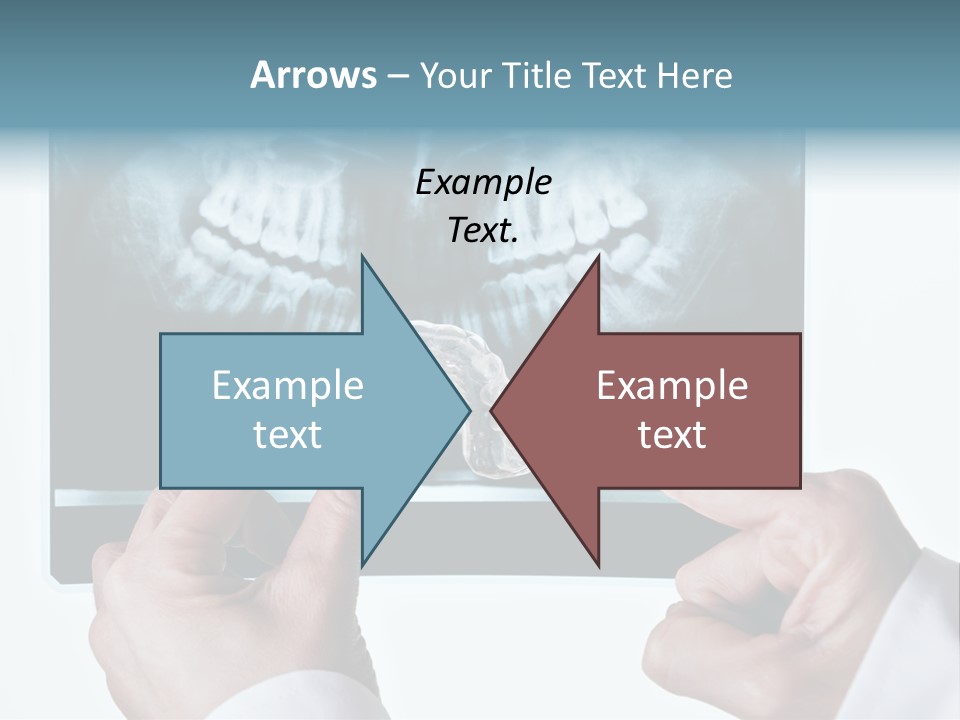 Arrows – Your Title Text Here

Example Text.

Example text

Example text